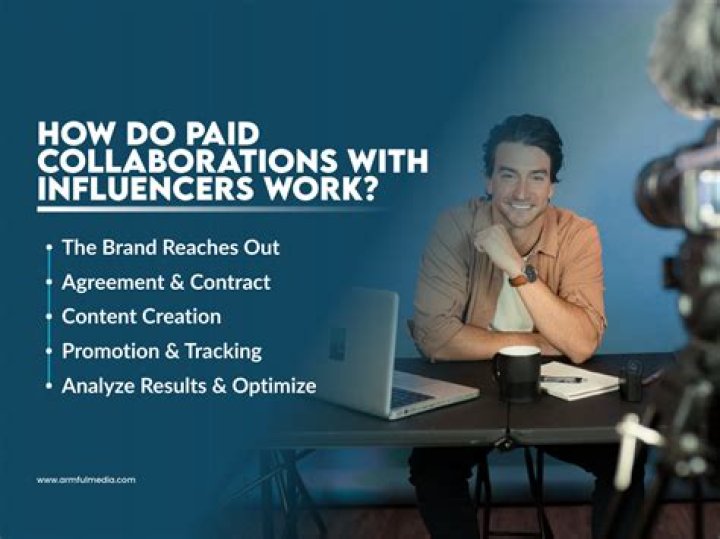 HOW DO PAID COLLABORATIONS WITH INFLUENCERS WORK?

• The Brand Reaches Out
• Agreement & Contract
• Content Creation
• Promotion & Tracking
• Analyze Results & Optimize

www.armfulmedia.com